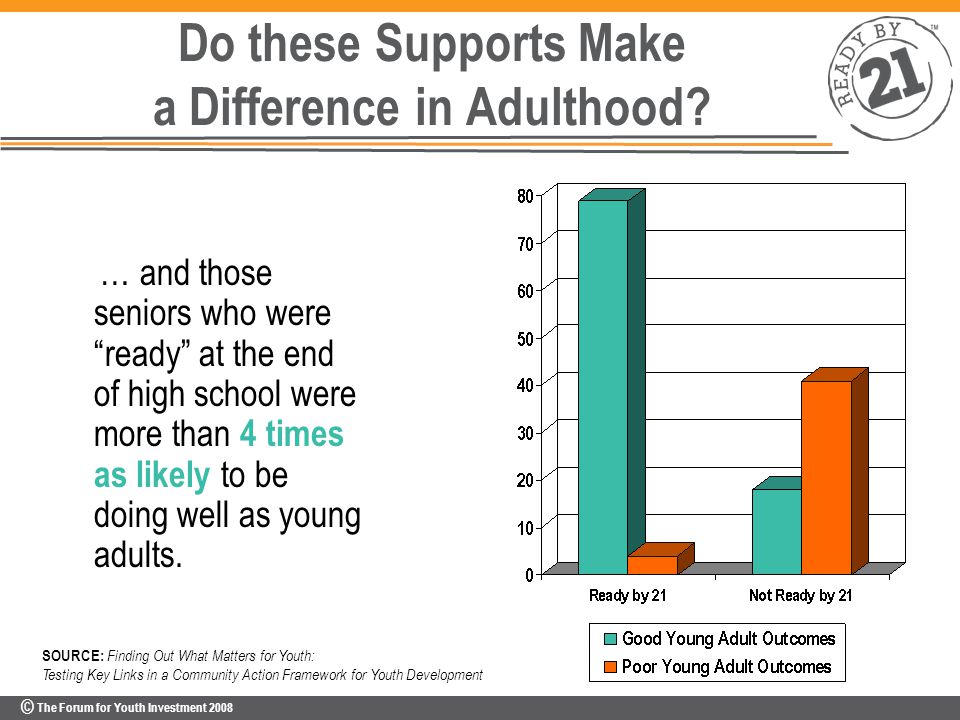 Do these Supports Make a Difference in Adulthood?

READY BY 21 ™

… and those seniors who were “ready” at the end of high school were more than 4 times as likely to be doing well as young adults.

80
70
60
50
40
30
20
10
0

Ready by 21
Not Ready by 21

Good Young Adult Outcomes
Poor Young Adult Outcomes

SOURCE: Finding Out What Matters for Youth: Testing Key Links in a Community Action Framework for Youth Development

© The Forum for Youth Investment 2008